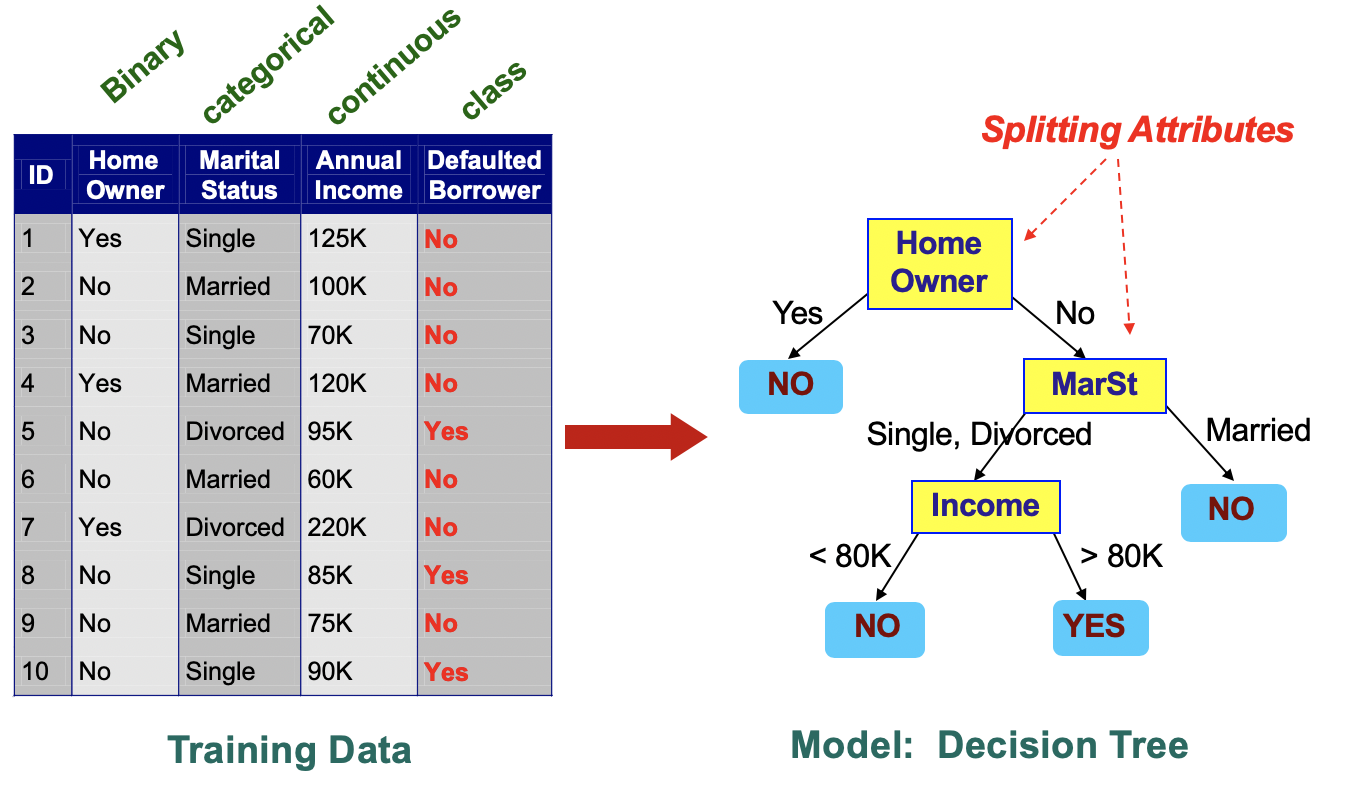 Binary categorical continuous class

| ID | Home Owner | Marital Status | Annual Income | Defaulted Borrower |
|---|---|---|---|---|
| 1 | Yes | Single | 125K | No |
| 2 | No | Married | 100K | No |
| 3 | No | Single | 70K | No |
| 4 | Yes | Married | 120K | No |
| 5 | No | Divorced | 95K | Yes |
| 6 | No | Married | 60K | No |
| 7 | Yes | Divorced | 220K | No |
| 8 | No | Single | 85K | Yes |
| 9 | No | Married | 75K | No |
| 10 | No | Single | 90K | Yes |

Training Data

Splitting Attributes

Home Owner
Yes
No
NO
MarSt
Single, Divorced
Married
Income
NO
< 80K
> 80K
NO
YES

Model: Decision Tree